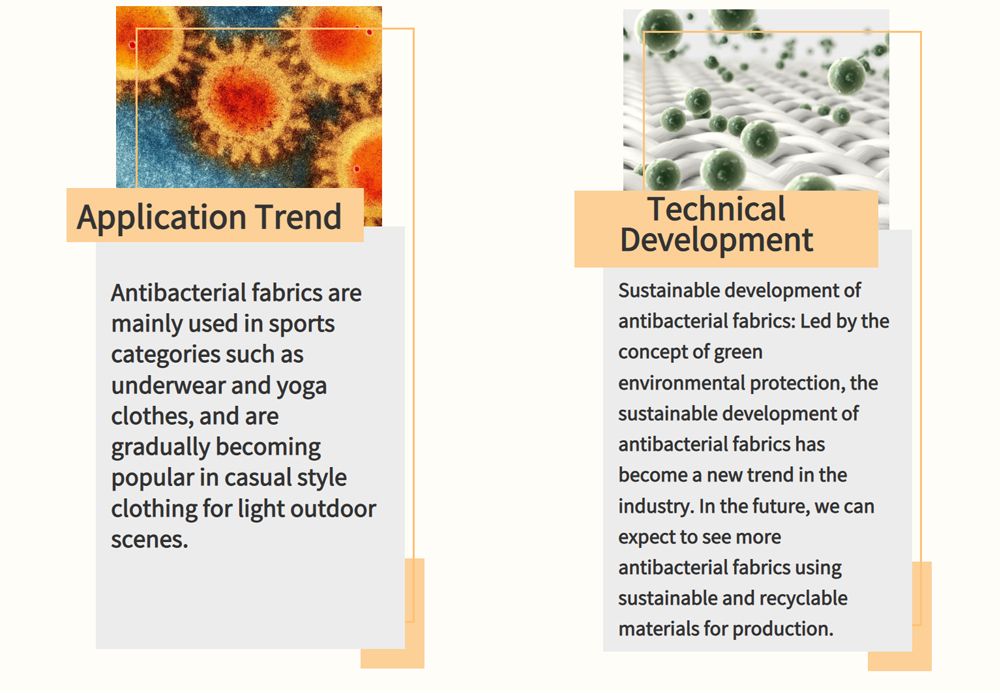 Application Trend

Antibacterial fabrics are mainly used in sports categories such as underwear and yoga clothes, and are gradually becoming popular in casual style clothing for light outdoor scenes.

Technical Development

Sustainable development of antibacterial fabrics: Led by the concept of green environmental protection, the sustainable development of antibacterial fabrics has become a new trend in the industry. In the future, we can expect to see more antibacterial fabrics using sustainable and recyclable materials for production.